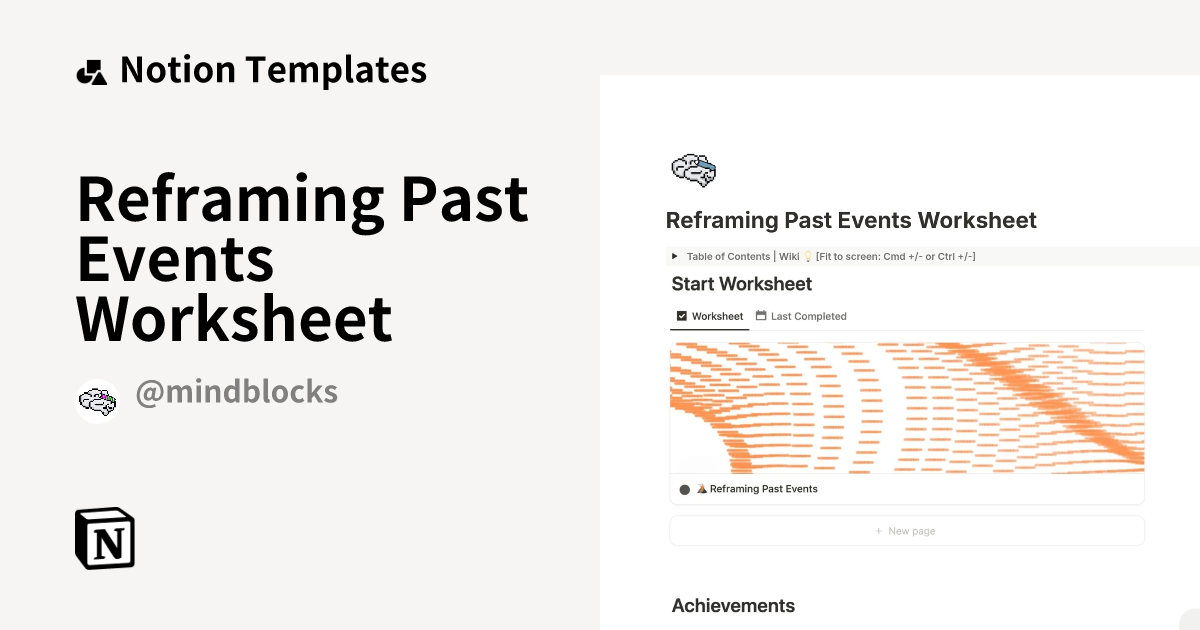 Notion Templates

Reframing Past Events Worksheet

@mindblocks

N

Reframing Past Events Worksheet

Table of Contents | Wiki 💡 [Fit to screen: Cmd +/- or Ctrl +/-]

Start Worksheet

Worksheet Last Completed

Reframing Past Events

+ New page

Achievements